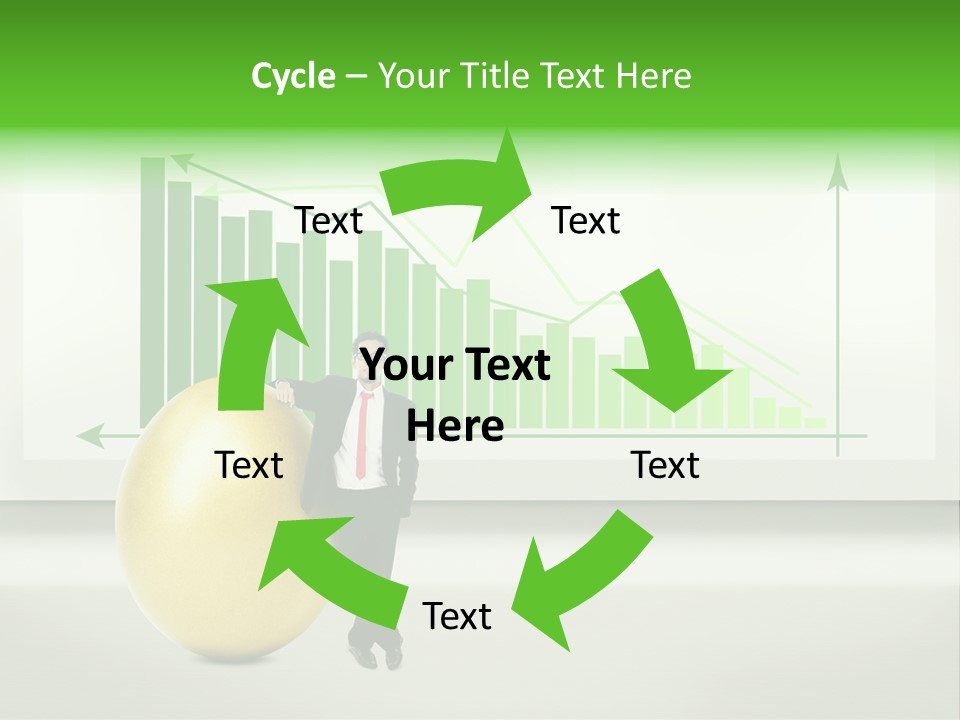 Cycle – Your Title Text Here

Text

Text

Your Text Here

Text

Text

Text